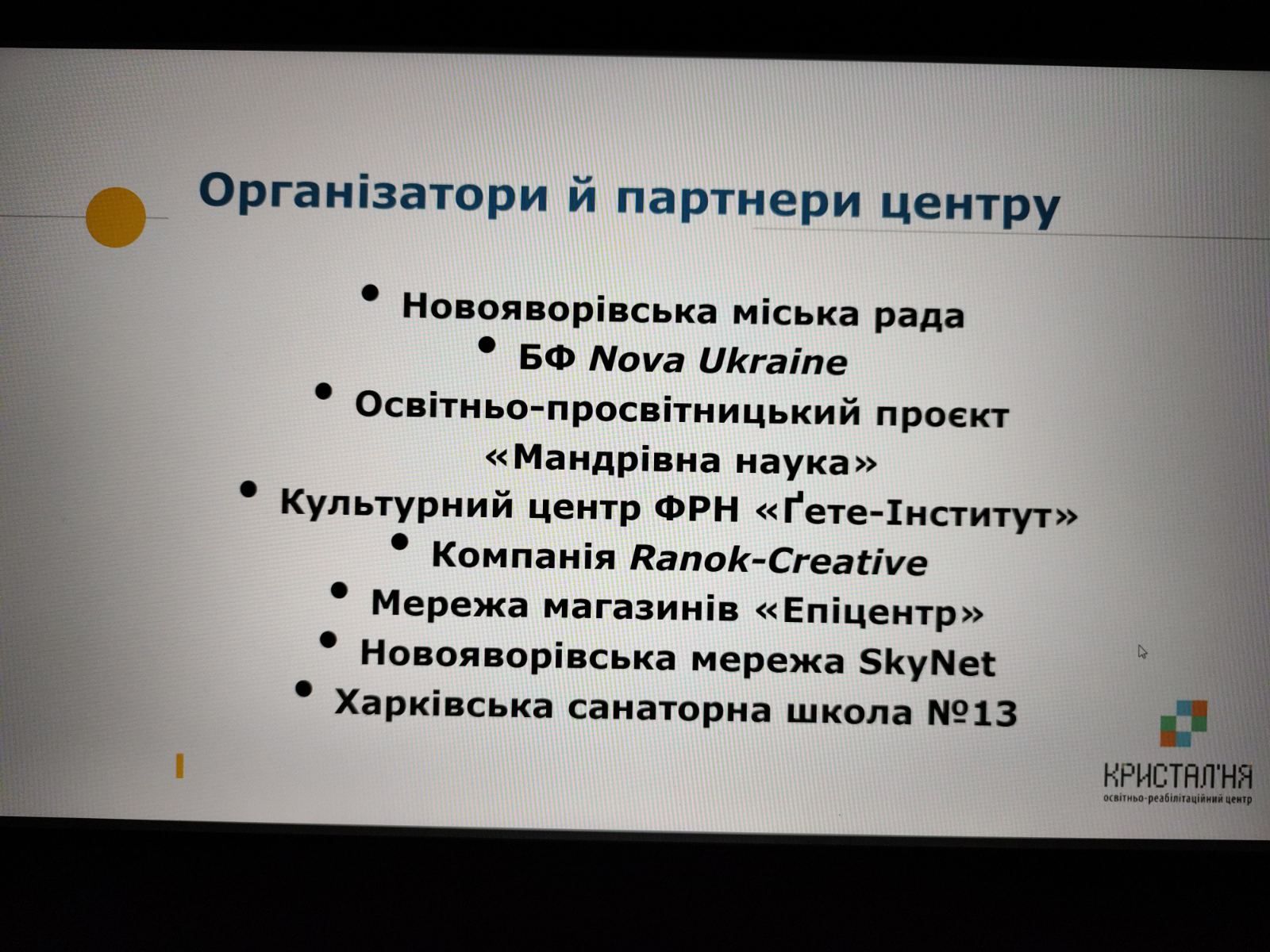 Організатори й партнери центру

• Новояворівська міська рада
• БФ Nova Ukraine
• Освітньо-просвітницький проєкт «Мандрівна наука»
• Культурний центр ФРН «Ґете-Інститут»
• Компанія Ranok-Creative
• Мережа магазинів «Епіцентр»
• Новояворівська мережа SkyNet
• Харківська санаторна школа №13

КРИСТАЛ'НЯ
освітньо-реабілітаційний центр